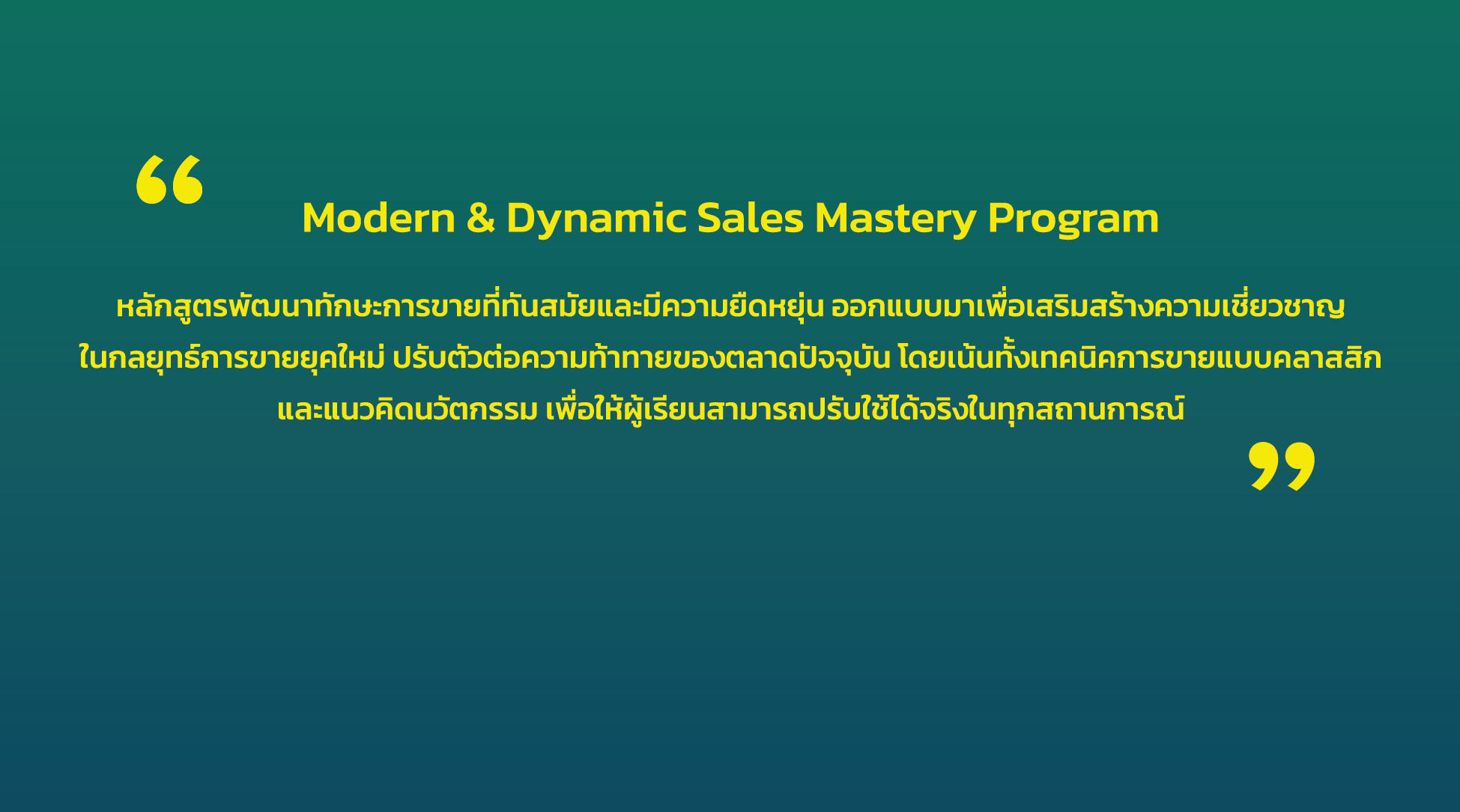 “

Modern & Dynamic Sales Mastery Program

หลักสูตรพัฒนาทักษะการขายที่ทันสมัยและมีความยืดหยุ่น ออกแบบมาเพื่อเสริมสร้างความเชี่ยวชาญในกลยุทธ์การขายยุคใหม่ ปรับตัวต่อความท้าทายของตลาดปัจจุบัน โดยเน้นทั้งเทคนิคการขายแบบคลาสสิกและแนวคิดนวัตกรรม เพื่อให้ผู้เรียนสามารถปรับใช้ได้จริงในทุกสถานการณ์

”